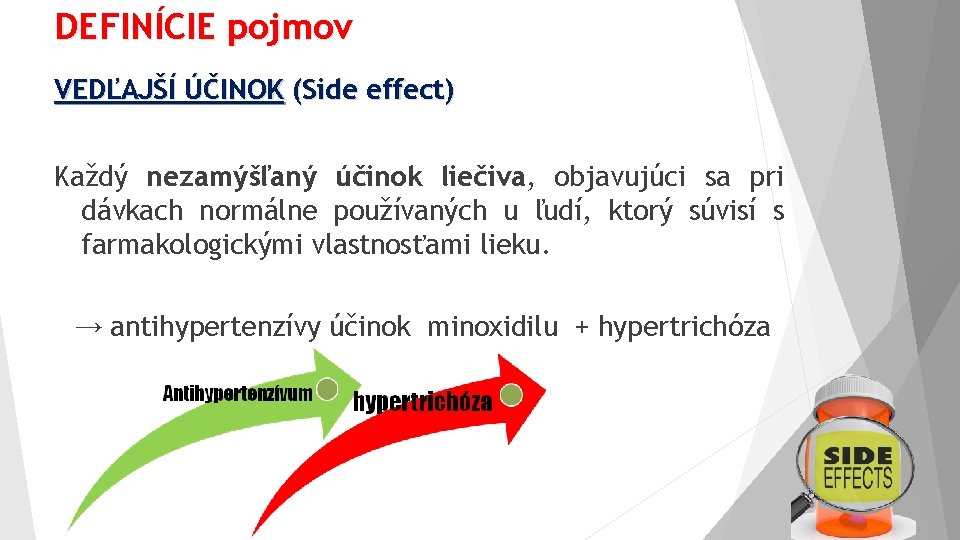 DEFINÍCIE pojmov

VEDĽAJŠÍ ÚČINOK (Side effect)

Každý nezamýšľaný účinok liečiva, objavujúci sa pri dávkach normálne používaných u ľudí, ktorý súvisí s farmakologickými vlastnosťami lieku.

→ antihypertenzívy účinok minoxidilu + hypertrichóza

Antihypertenzívum

hypertrichóza

SIDE EFFECTS